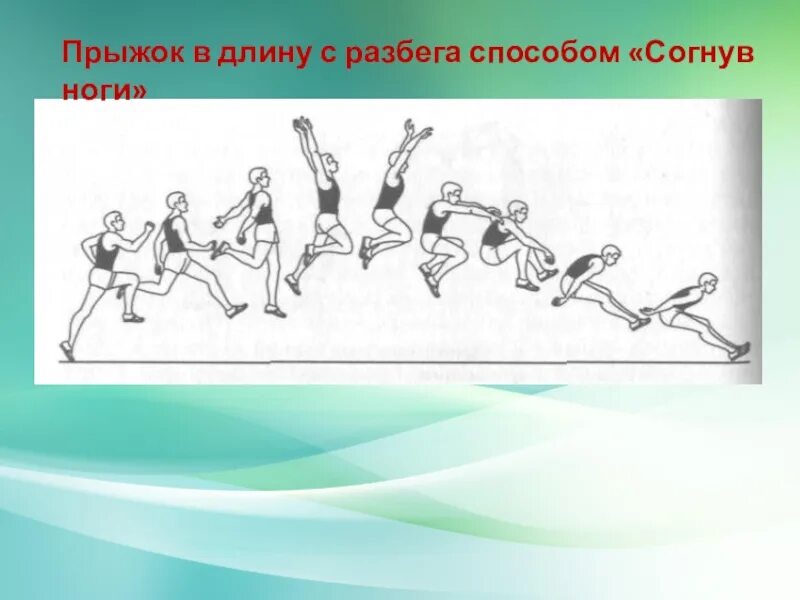 Прыжок в длину с разбега способом «Согнув ноги»